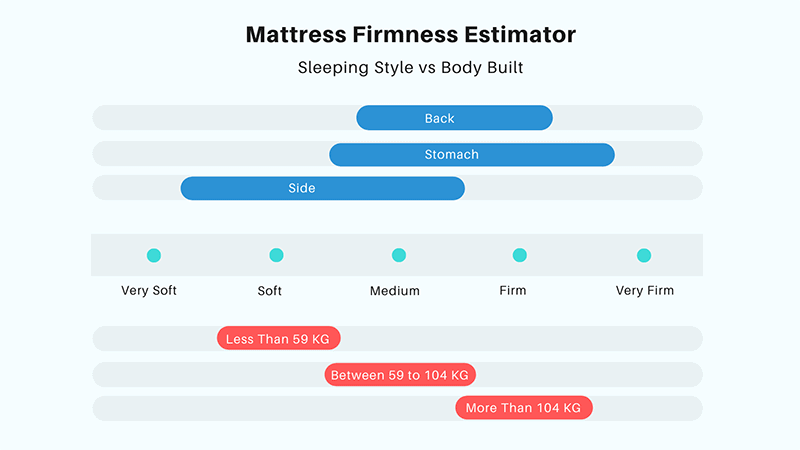 Mattress Firmness Estimator

Sleeping Style vs Body Built

Back

Stomach

Side

Very Soft

Soft

Medium

Firm

Very Firm

Less Than 59 KG

Between 59 to 104 KG

More Than 104 KG